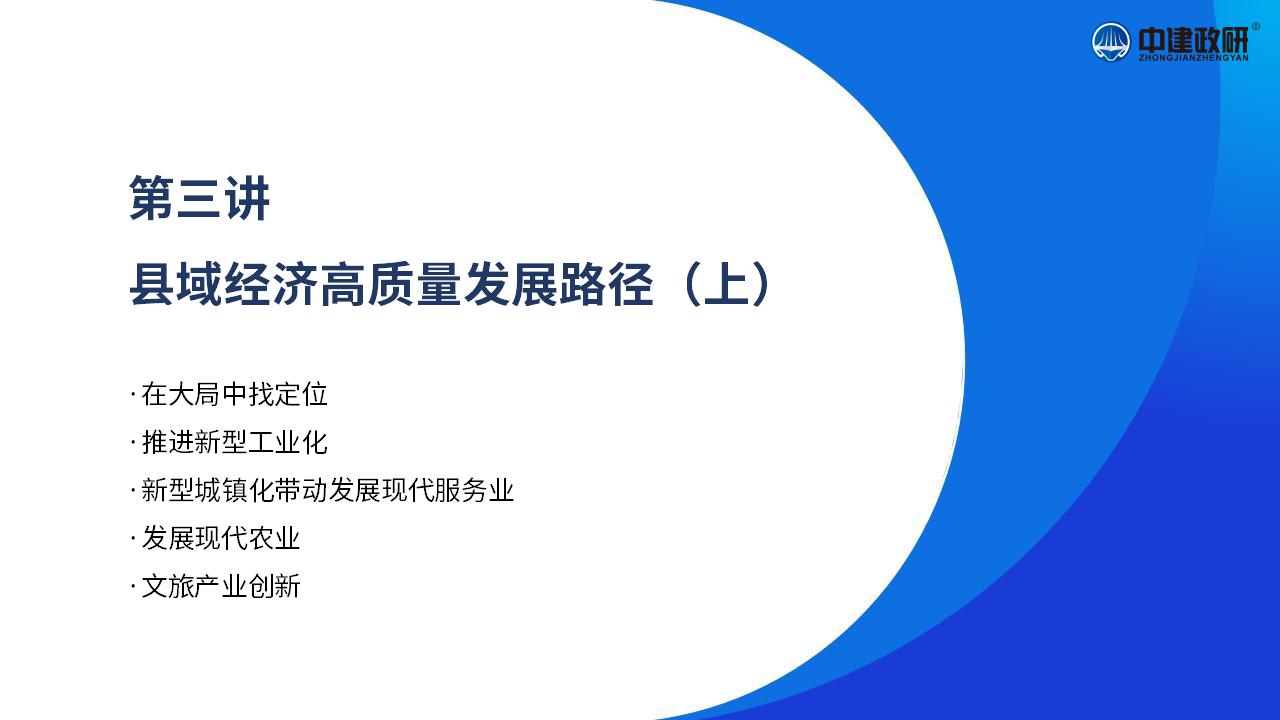 中建政研®
ZHONGJIANZHENGYAN

第三讲

县域经济高质量发展路径（上）

· 在大局中找定位
· 推进新型工业化
· 新型城镇化带动发展现代服务业
· 发展现代农业
· 文旅产业创新